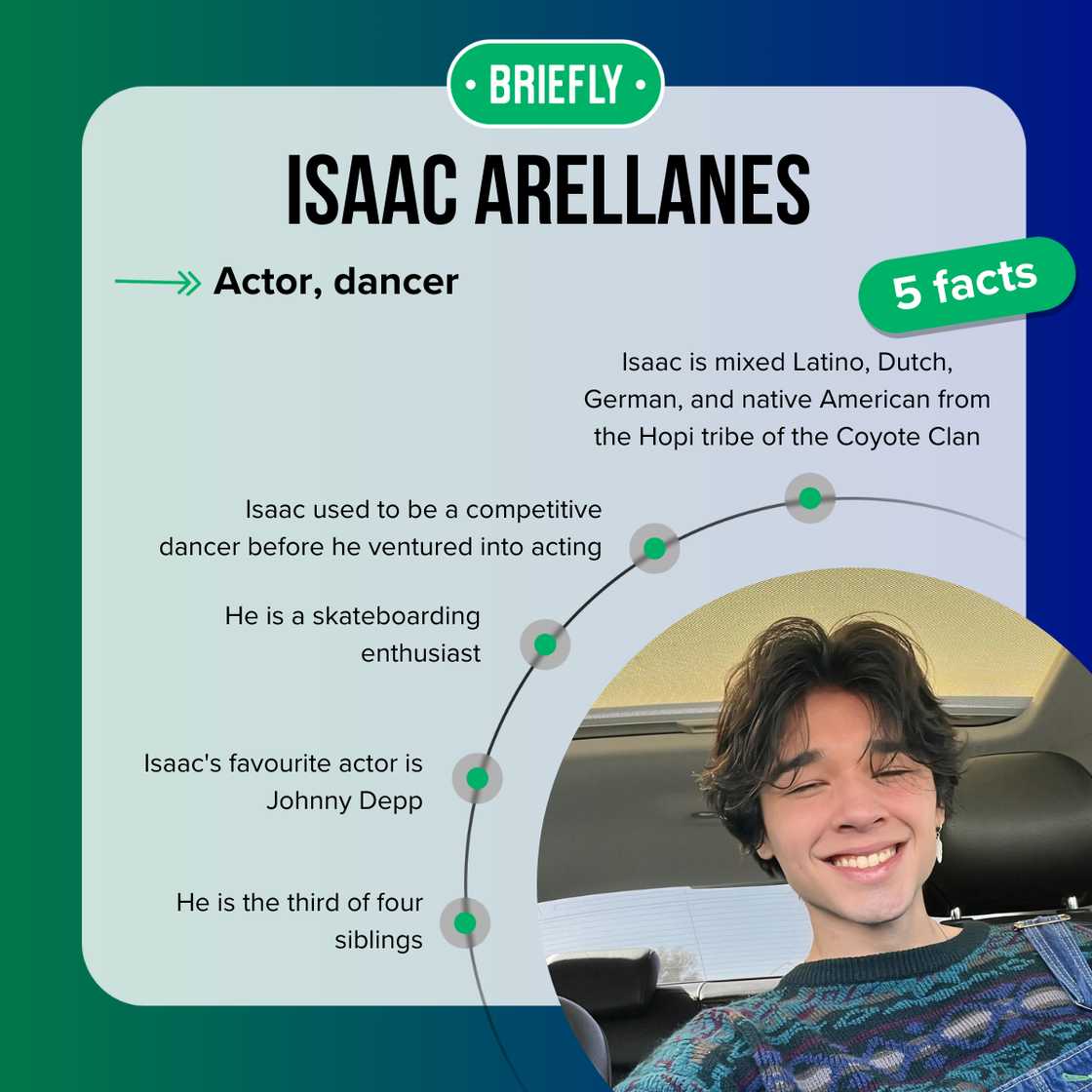 • BRIEFLY •

ISAAC ARELLANES

Actor, dancer

5 facts

Isaac is mixed Latino, Dutch, German, and native American from the Hopi tribe of the Coyote Clan

Isaac used to be a competitive dancer before he ventured into acting

He is a skateboarding enthusiast

Isaac's favourite actor is Johnny Depp

He is the third of four siblings